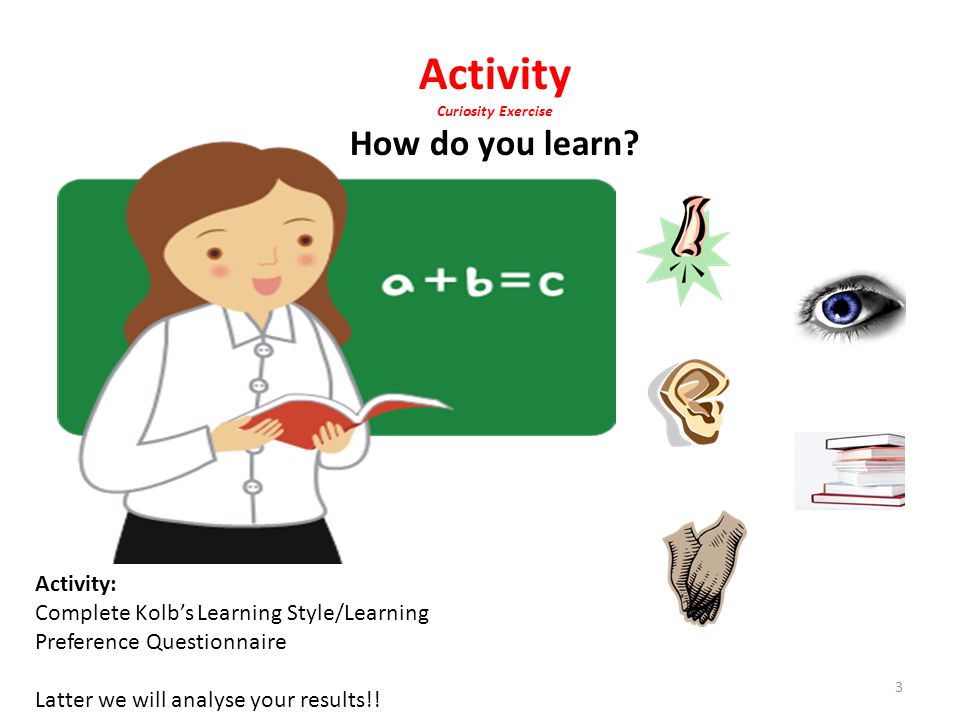 Activity
Curiosity Exercise
How do you learn?

$a+b=c$

Activity:
Complete Kolb's Learning Style/Learning Preference Questionnaire

Latter we will analyse your results!!

3